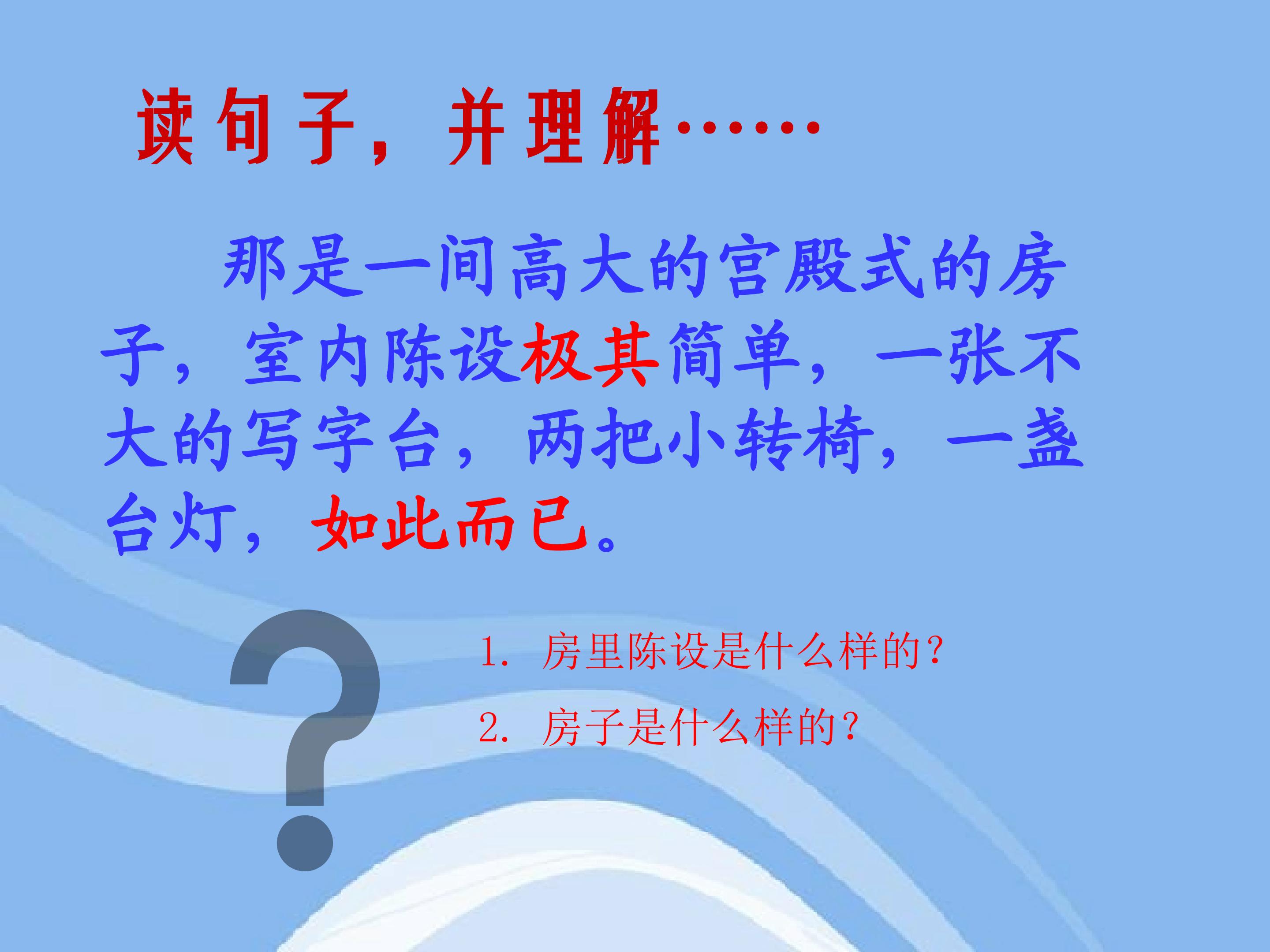 读句子，并理解……

那是一间高大的宫殿式的房子，室内陈设极其简单，一张不大的写字台，两把小转椅，一盏台灯，如此而已。

?

1.房里陈设是什么样的？

2.房子是什么样的？